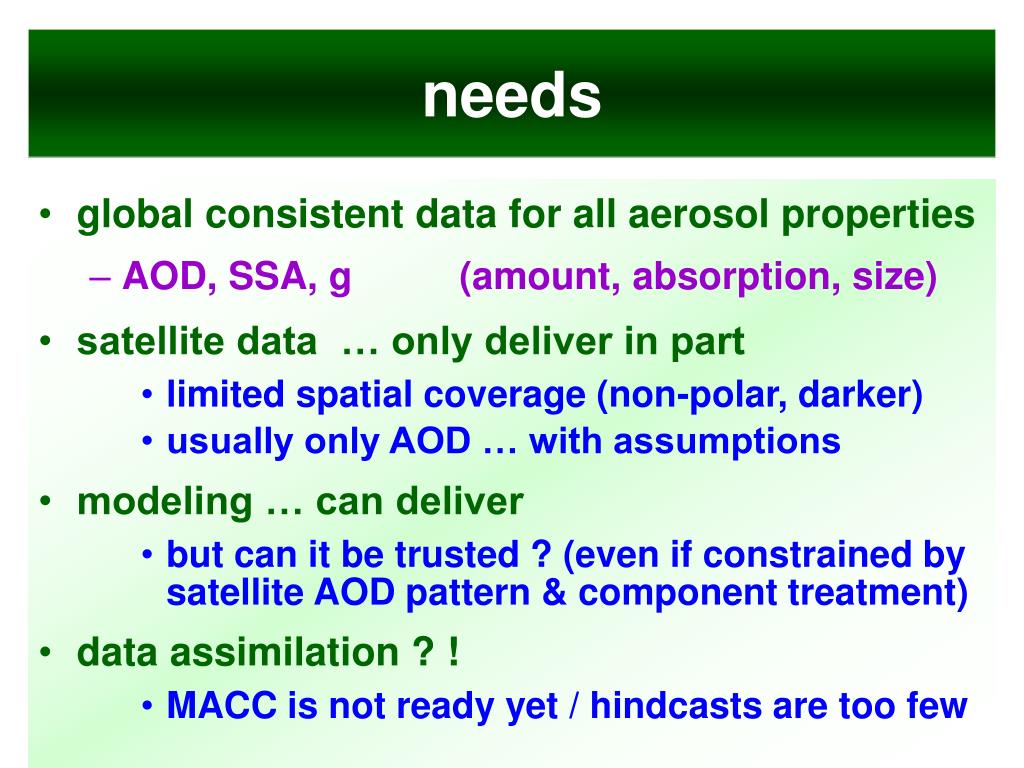 needs

• global consistent data for all aerosol properties
  – AOD, SSA, g (amount, absorption, size)
• satellite data … only deliver in part
  • limited spatial coverage (non-polar, darker)
  • usually only AOD … with assumptions
• modeling … can deliver
  • but can it be trusted ? (even if constrained by satellite AOD pattern & component treatment)
• data assimilation ? !
  • MACC is not ready yet / hindcasts are too few